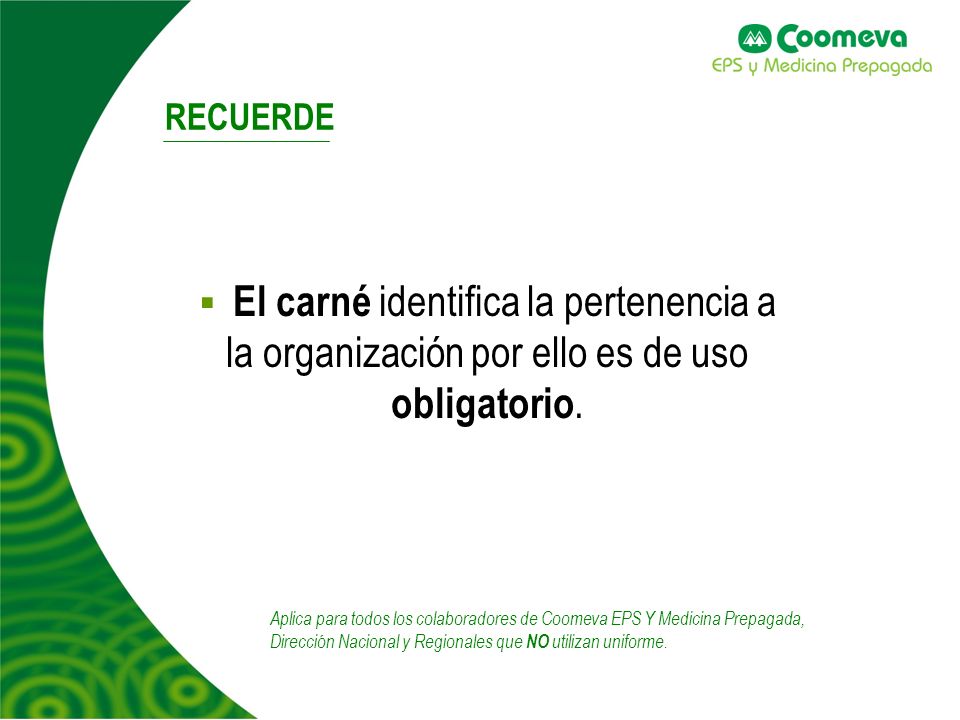 Coomeva
EPS y Medicina Prepagada

RECUERDE

▪ El carné identifica la pertenencia a la organización por ello es de uso obligatorio.

Aplica para todos los colaboradores de Coomeva EPS Y Medicina Prepagada, Dirección Nacional y Regionales que NO utilizan uniforme.